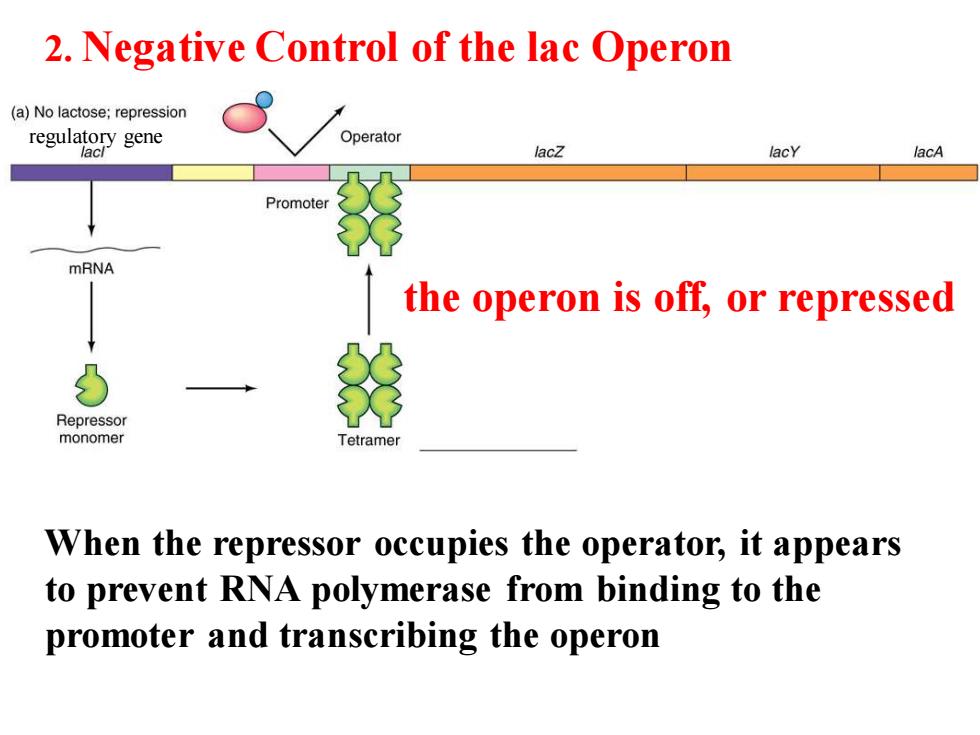 2. Negative Control of the lac Operon

(a) No lactose; repression

regulatory gene
lacI

Operator

lacZ

lacY

lacA

Promoter

mRNA

the operon is off, or repressed

Repressor monomer

Tetramer

When the repressor occupies the operator, it appears to prevent RNA polymerase from binding to the promoter and transcribing the operon